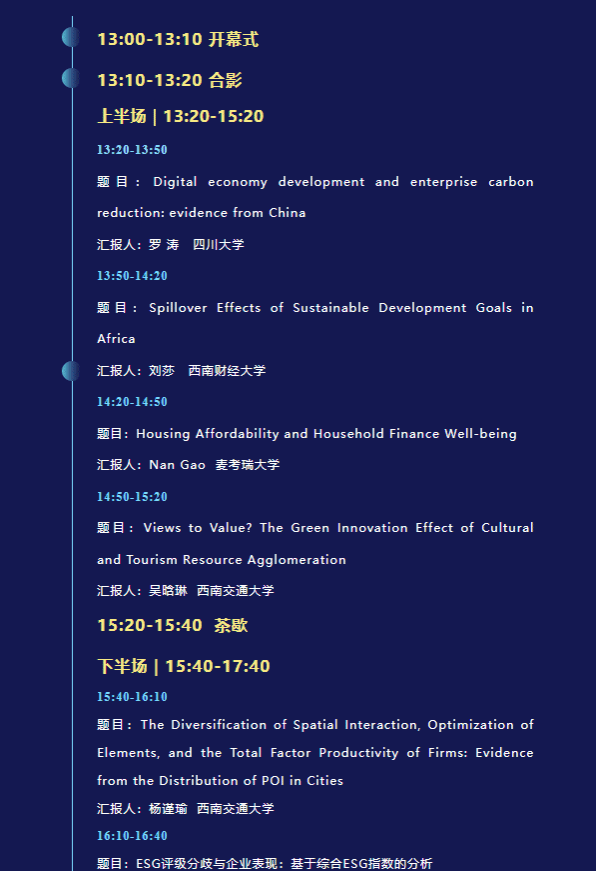 13:00-13:10 开幕式

13:10-13:20 合影

上半场 | 13:20-15:20

13:20-13:50

题目：Digital economy development and enterprise carbon reduction: evidence from China

汇报人：罗 涛　四川大学

13:50-14:20

题目：Spillover Effects of Sustainable Development Goals in Africa

汇报人：刘莎　西南财经大学

14:20-14:50

题目：Housing Affordability and Household Finance Well-being

汇报人：Nan Gao　麦考瑞大学

14:50-15:20

题目：Views to Value? The Green Innovation Effect of Cultural and Tourism Resource Agglomeration

汇报人：吴晗琳　西南交通大学

15:20-15:40　茶歇

下半场 | 15:40-17:40

15:40-16:10

题目：The Diversification of Spatial Interaction, Optimization of Elements, and the Total Factor Productivity of Firms: Evidence from the Distribution of POI in Cities

汇报人：杨谨瑜　西南交通大学

16:10-16:40

题目：ESG评级分歧与企业表现：基于综合ESG指数的分析